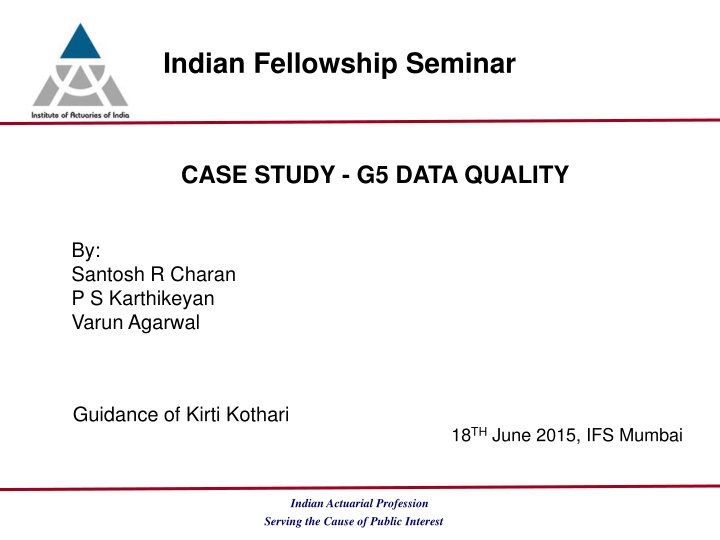 Institute of Actuaries of India

Indian Fellowship Seminar

CASE STUDY - G5 DATA QUALITY

By:
Santosh R Charan
P S Karthikeyan
Varun Agarwal

Guidance of Kirti Kothari

18$^{TH}$ June 2015, IFS Mumbai

Indian Actuarial Profession
Serving the Cause of Public Interest